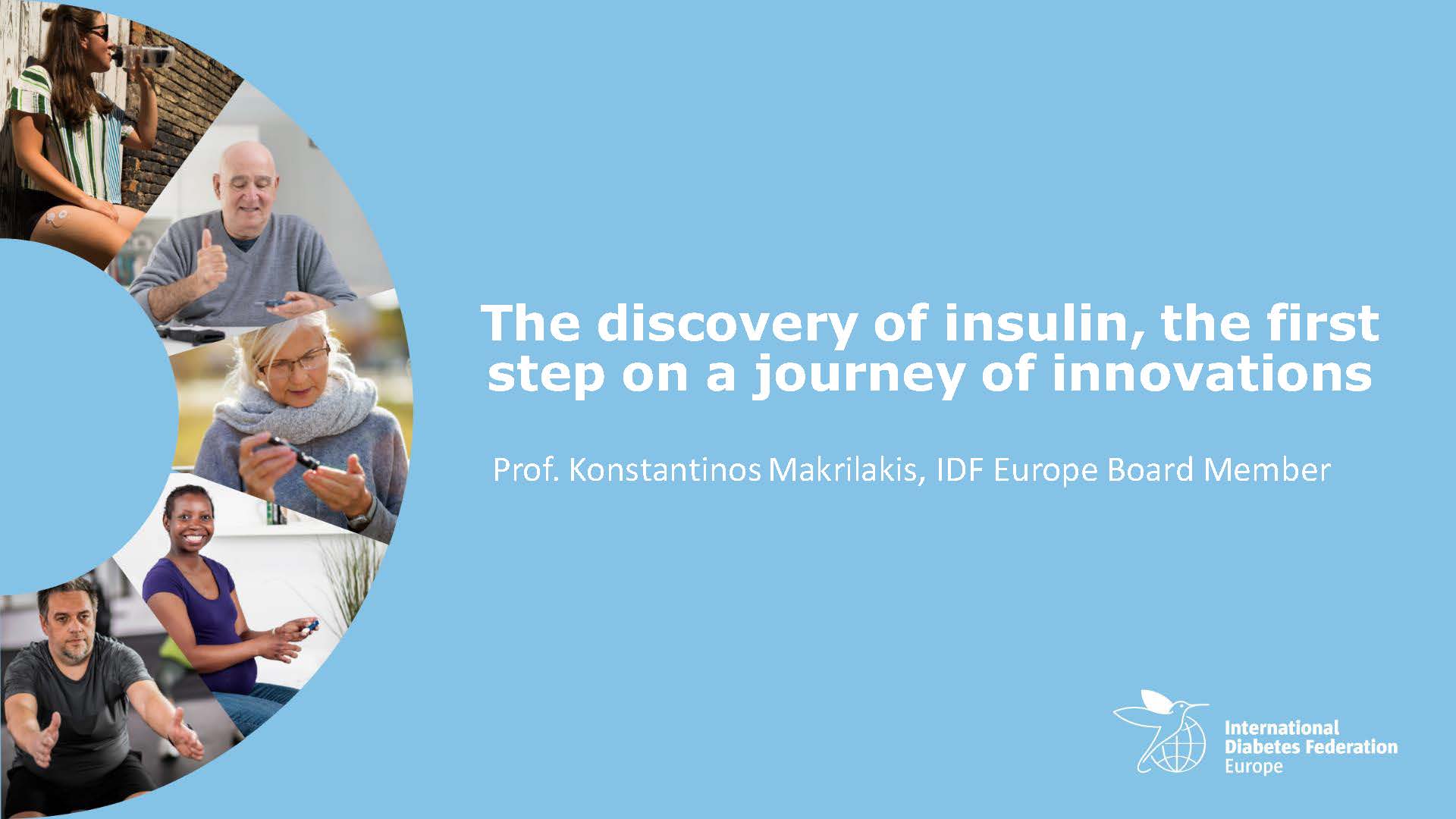 The discovery of insulin, the first step on a journey of innovations

Prof. Konstantinos Makrilakis, IDF Europe Board Member

International Diabetes Federation Europe